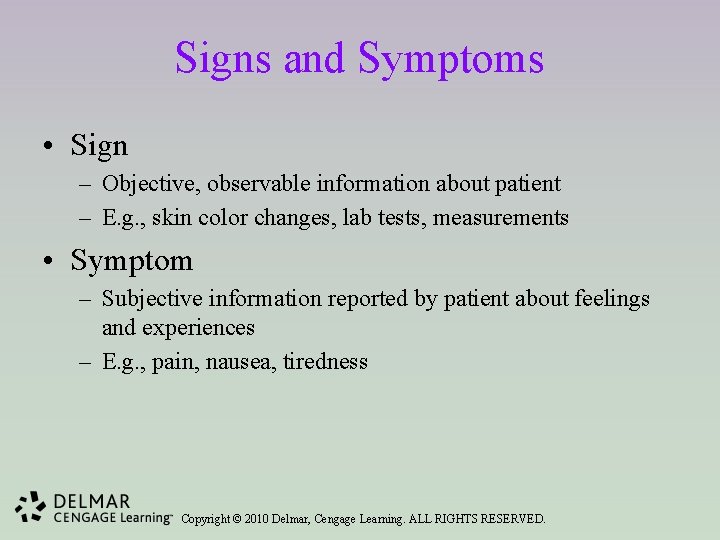 Signs and Symptoms

• Sign
– Objective, observable information about patient
– E.g., skin color changes, lab tests, measurements

• Symptom
– Subjective information reported by patient about feelings and experiences
– E.g., pain, nausea, tiredness

DELMAR
CENGAGE Learning™
Copyright © 2010 Delmar, Cengage Learning. ALL RIGHTS RESERVED.